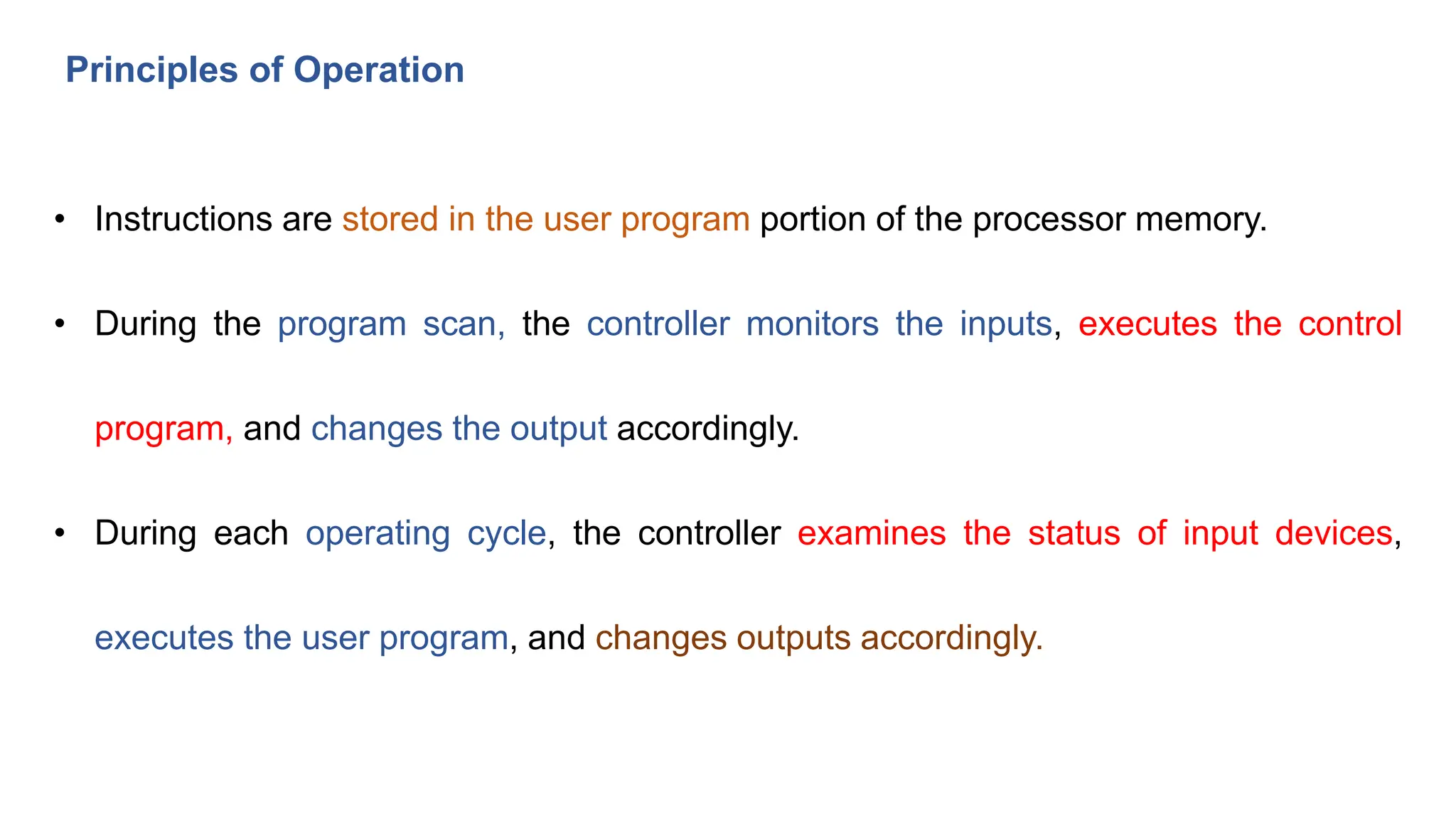 Principles of Operation

• Instructions are stored in the user program portion of the processor memory.

• During the program scan, the controller monitors the inputs, executes the control program, and changes the output accordingly.

• During each operating cycle, the controller examines the status of input devices, executes the user program, and changes outputs accordingly.